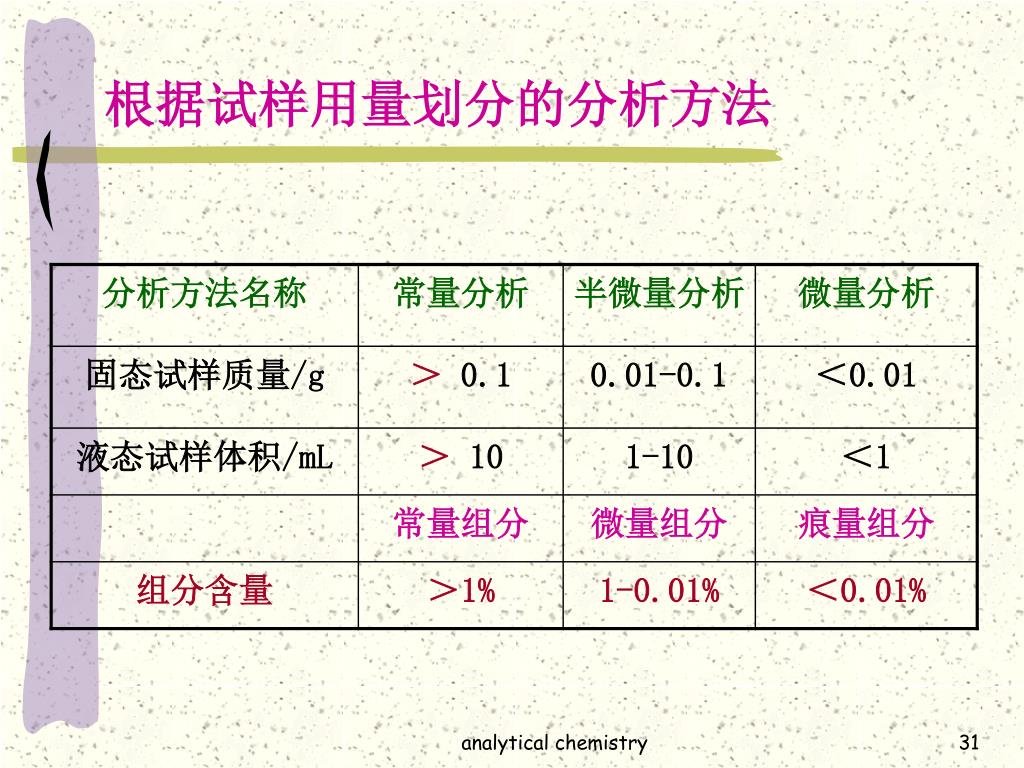 根据试样用量划分的分析方法

| 分析方法名称 | 常量分析 | 半微量分析 | 微量分析 |
|---|---|---|---|
| 固态试样质量/g | ＞ 0.1 | 0.01-0.1 | ＜0.01 |
| 液态试样体积/mL | ＞ 10 | 1-10 | ＜1 |
| | 常量组分 | 微量组分 | 痕量组分 |
| 组分含量 | ＞1% | 1-0.01% | ＜0.01% |

analytical chemistry

31